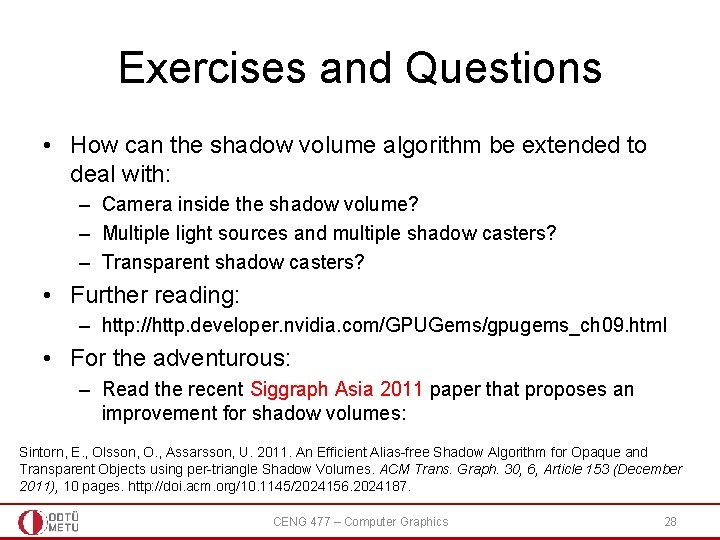 Exercises and Questions

• How can the shadow volume algorithm be extended to deal with:
– Camera inside the shadow volume?
– Multiple light sources and multiple shadow casters?
– Transparent shadow casters?

• Further reading:
– http://http.developer.nvidia.com/GPUGems/gpugems_ch09.html

• For the adventurous:
– Read the recent Siggraph Asia 2011 paper that proposes an improvement for shadow volumes:

Sintorn, E., Olsson, O., Assarsson, U. 2011. An Efficient Alias-free Shadow Algorithm for Opaque and Transparent Objects using per-triangle Shadow Volumes. ACM Trans. Graph. 30, 6, Article 153 (December 2011), 10 pages. http://doi.acm.org/10.1145/2024156.2024187.

ODTÜ METU

CENG 477 – Computer Graphics

28